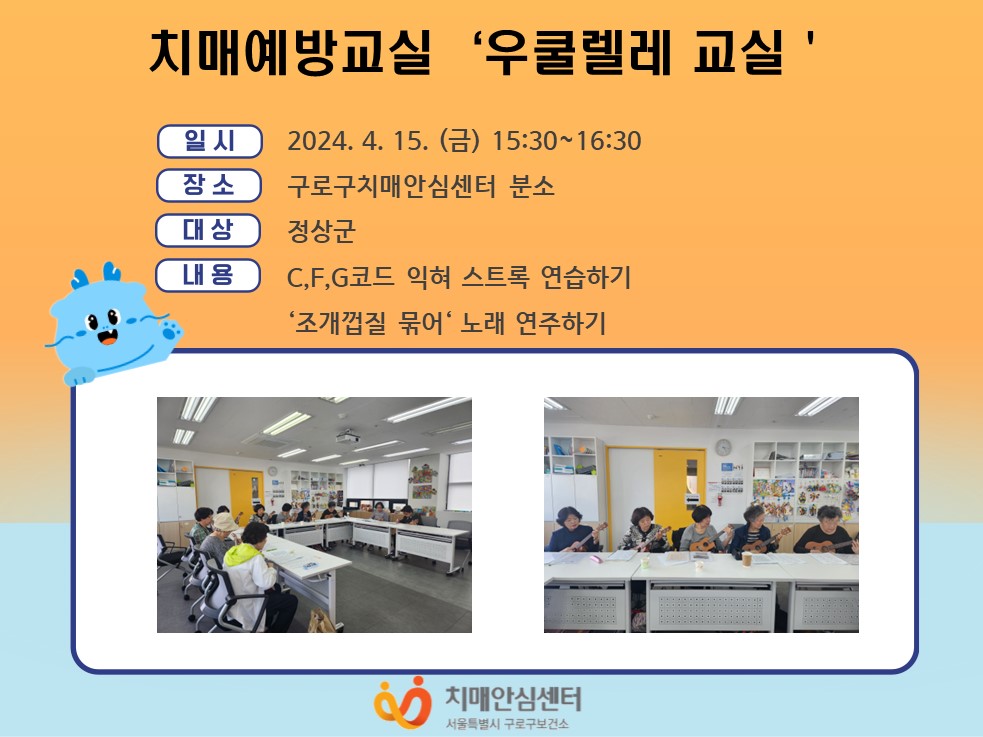 치매예방교실 ‘우쿨렐레 교실 '

일 시 2024. 4. 15. (금) 15:30~16:30

장 소 구로구치매안심센터 분소

대 상 정상군

내 용 C,F,G코드 익혀 스트록 연습하기

‘조개껍질 묶어‘ 노래 연주하기

치매안심센터
서울특별시 구로구보건소